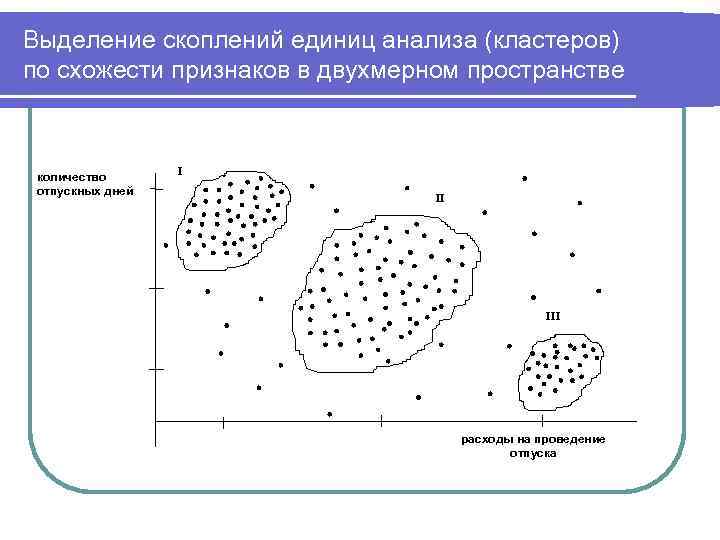 Выделение скоплений единиц анализа (кластеров) по схожести признаков в двухмерном пространстве

количество отпускных дней

I

II

III

расходы на проведение отпуска